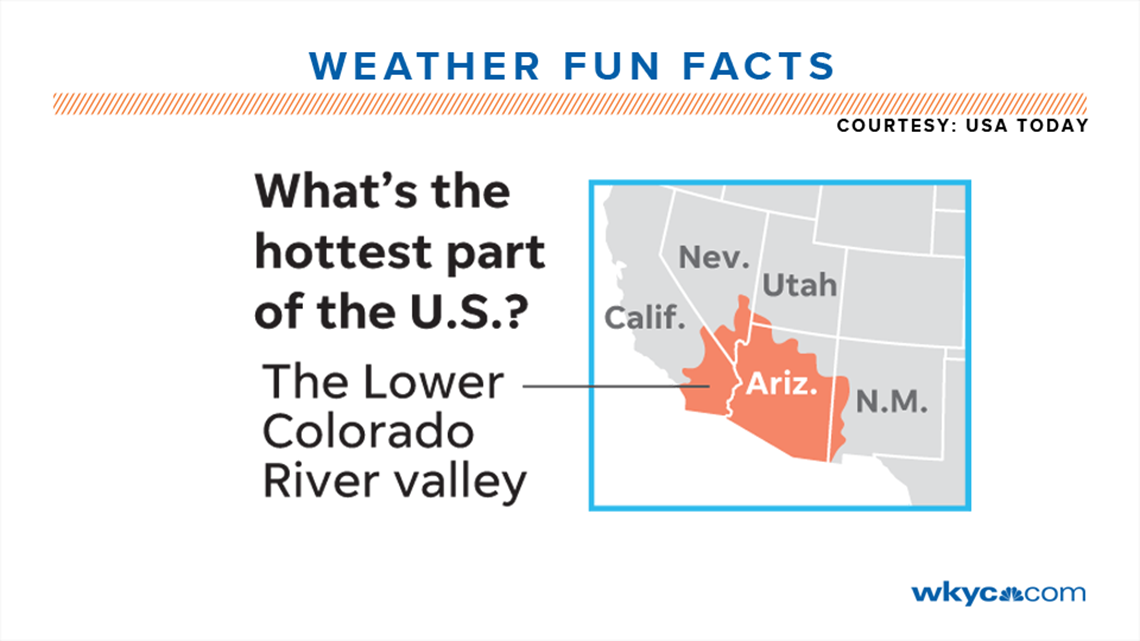 WEATHER FUN FACTS

COURTESY: USA TODAY

What's the hottest part of the U.S.?

The Lower Colorado River valley

Nev.

Utah

Calif.

Ariz.

N.M.

wkyc.com